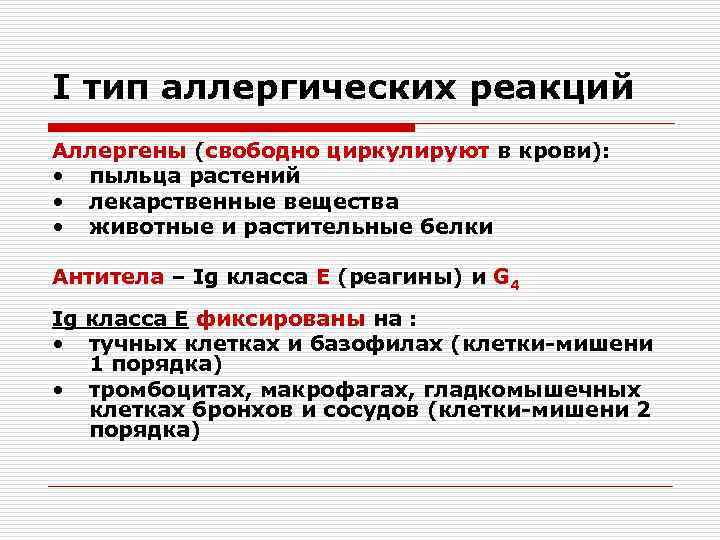 I тип аллергических реакций

Аллергены (свободно циркулируют в крови):
• пыльца растений
• лекарственные вещества
• животные и растительные белки

Антитела – Ig класса E (реагины) и $G_4$

Ig класса E фиксированы на :
• тучных клетках и базофилах (клетки-мишени 1 порядка)
• тромбоцитах, макрофагах, гладкомышечных клетках бронхов и сосудов (клетки-мишени 2 порядка)